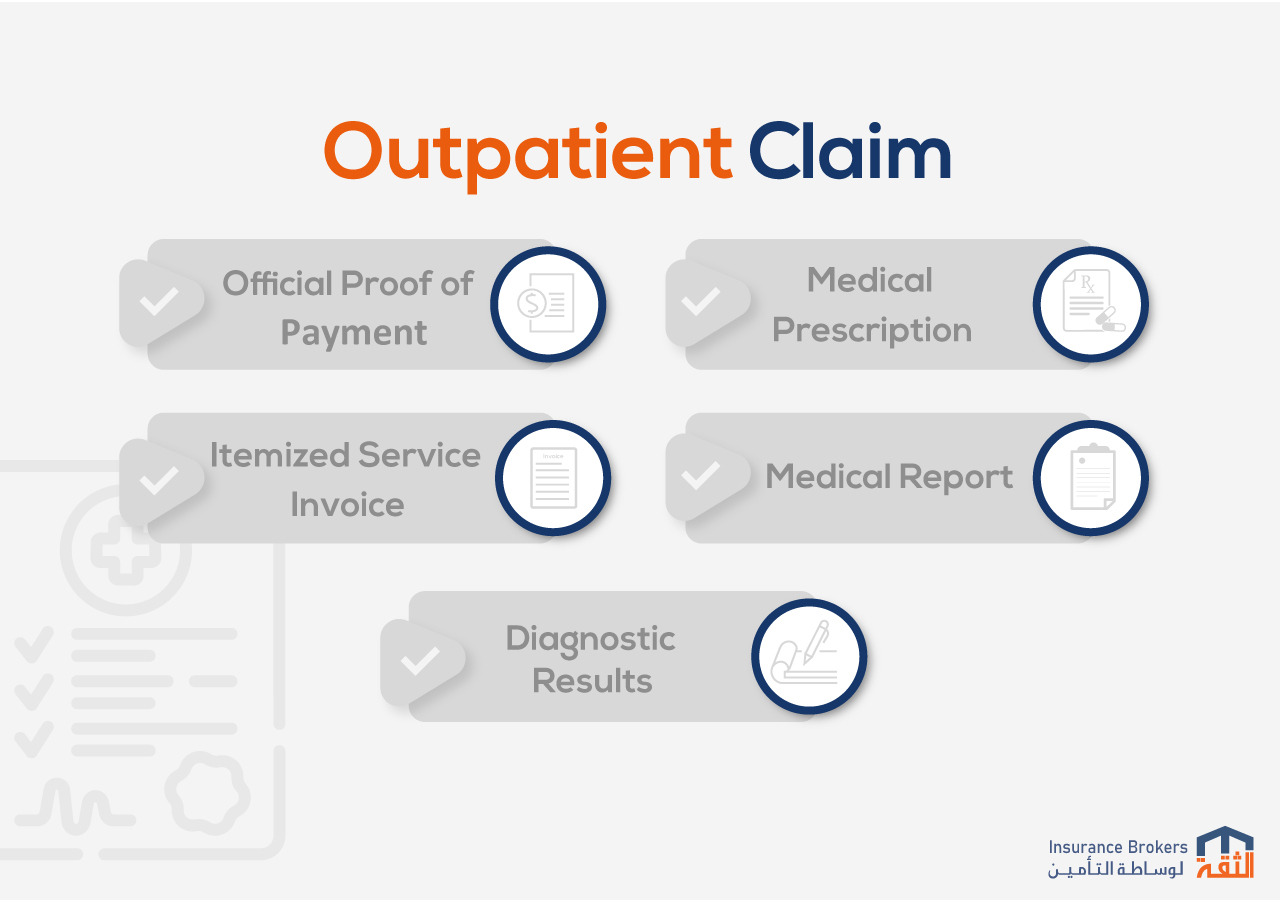 Outpatient Claim

Official Proof of Payment

Medical Prescription

Itemized Service Invoice

Medical Report

Diagnostic Results

Insurance Brokers
لوساطة التأمين
الثقة